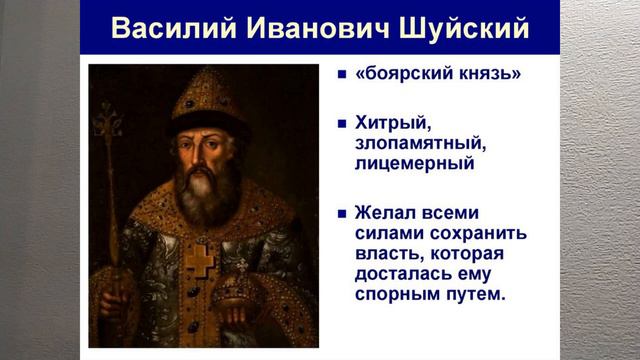 Василий Иванович Шуйский

▪ «боярский князь»

▪ Хитрый, злопамятный, лицемерный

▪ Желал всеми силами сохранить власть, которая досталась ему спорным путем.